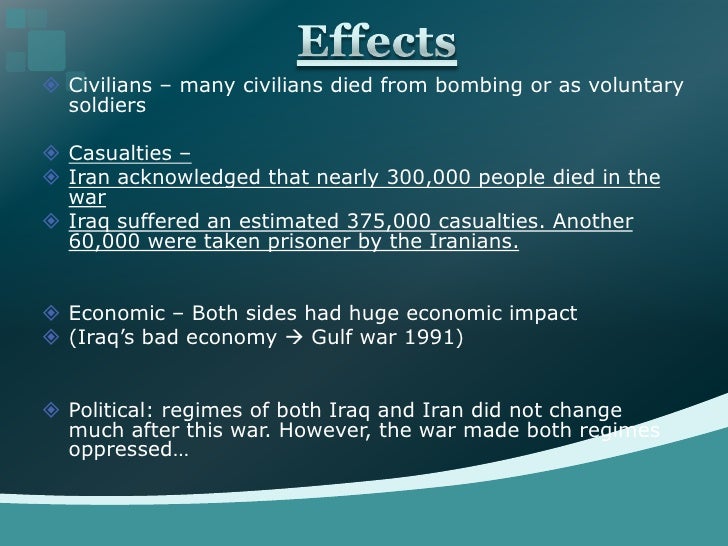 Effects

Civilians – many civilians died from bombing or as voluntary soldiers

Casualties –

Iran acknowledged that nearly 300,000 people died in the war

Iraq suffered an estimated 375,000 casualties. Another 60,000 were taken prisoner by the Iranians.

Economic – Both sides had huge economic impact

(Iraq's bad economy → Gulf war 1991)

Political: regimes of both Iraq and Iran did not change much after this war. However, the war made both regimes oppressed…